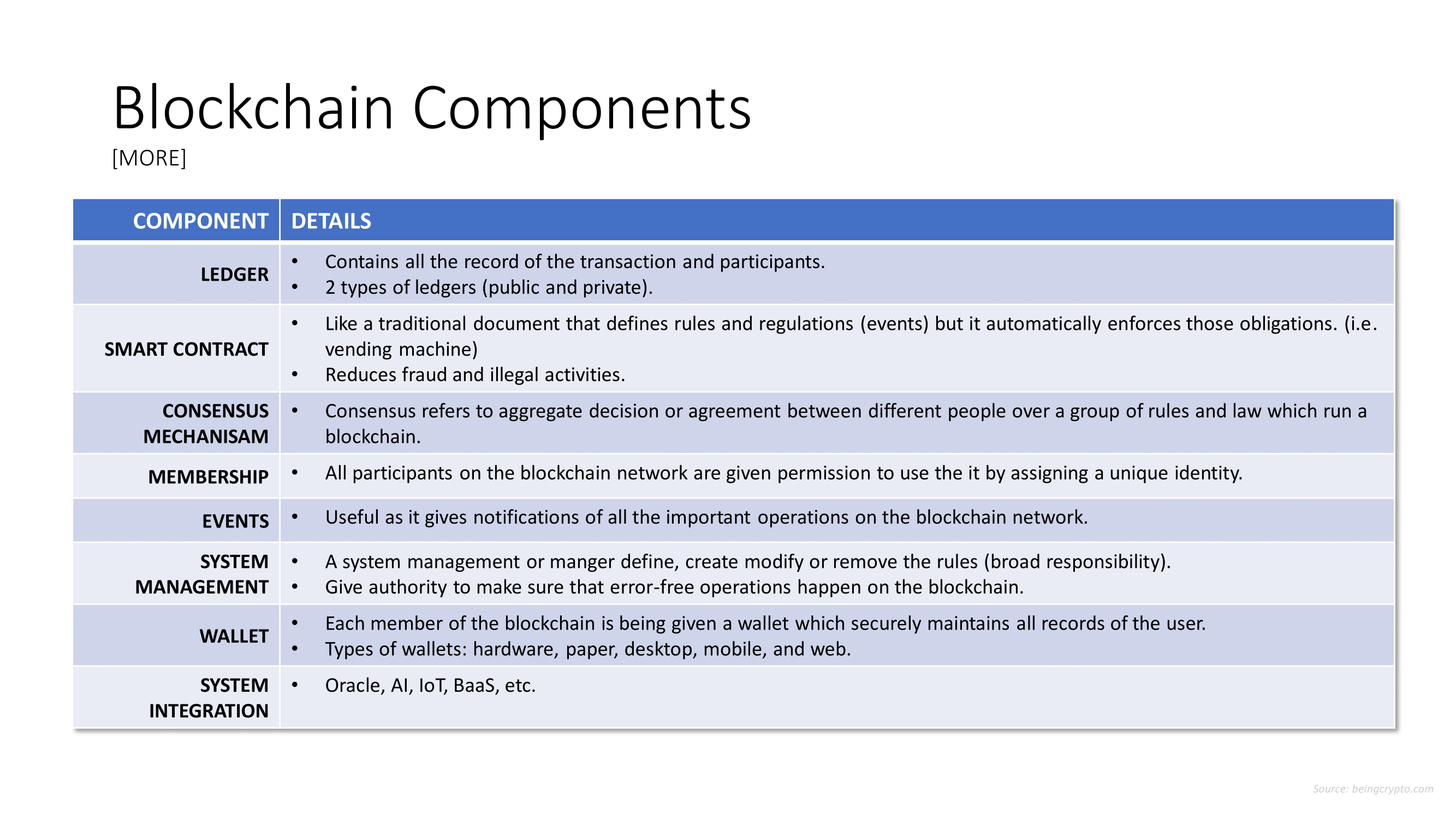 Blockchain Components
[MORE]

| COMPONENT | DETAILS |
|---|---|
| LEDGER | • Contains all the record of the transaction and participants. • 2 types of ledgers (public and private). |
| SMART CONTRACT | • Like a traditional document that defines rules and regulations (events) but it automatically enforces those obligations. (i.e. vending machine) • Reduces fraud and illegal activities. |
| CONSENSUS MECHANISAM | • Consensus refers to aggregate decision or agreement between different people over a group of rules and law which run a blockchain. |
| MEMBERSHIP | • All participants on the blockchain network are given permission to use the it by assigning a unique identity. |
| EVENTS | • Useful as it gives notifications of all the important operations on the blockchain network. |
| SYSTEM MANAGEMENT | • A system management or manger define, create modify or remove the rules (broad responsibility). • Give authority to make sure that error-free operations happen on the blockchain. |
| WALLET | • Each member of the blockchain is being given a wallet which securely maintains all records of the user. • Types of wallets: hardware, paper, desktop, mobile, and web. |
| SYSTEM INTEGRATION | • Oracle, AI, IoT, BaaS, etc. |

Source: beingcrypto.com